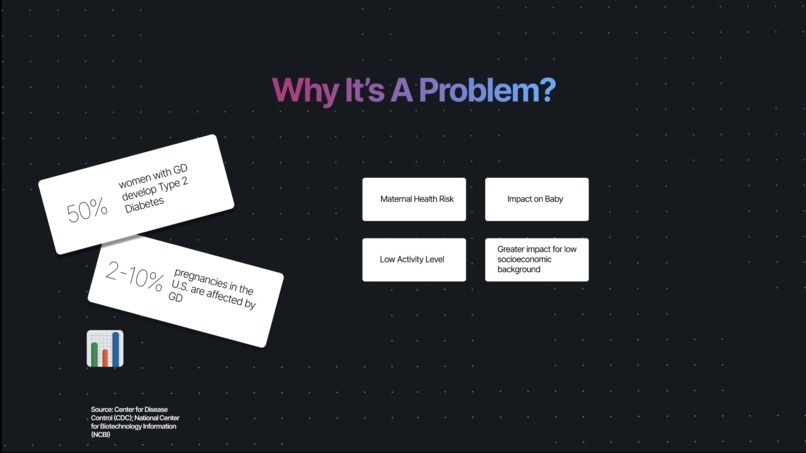 Why It's A Problem?

50% women with GD develop Type 2 Diabetes

2-10% pregnancies in the U.S. are affected by GD

Maternal Health Risk

Impact on Baby

Low Activity Level

Greater impact for low socioeconomic background

Source: Center for Disease Control (CDC); National Center for Biotechnology Information (NCBI)